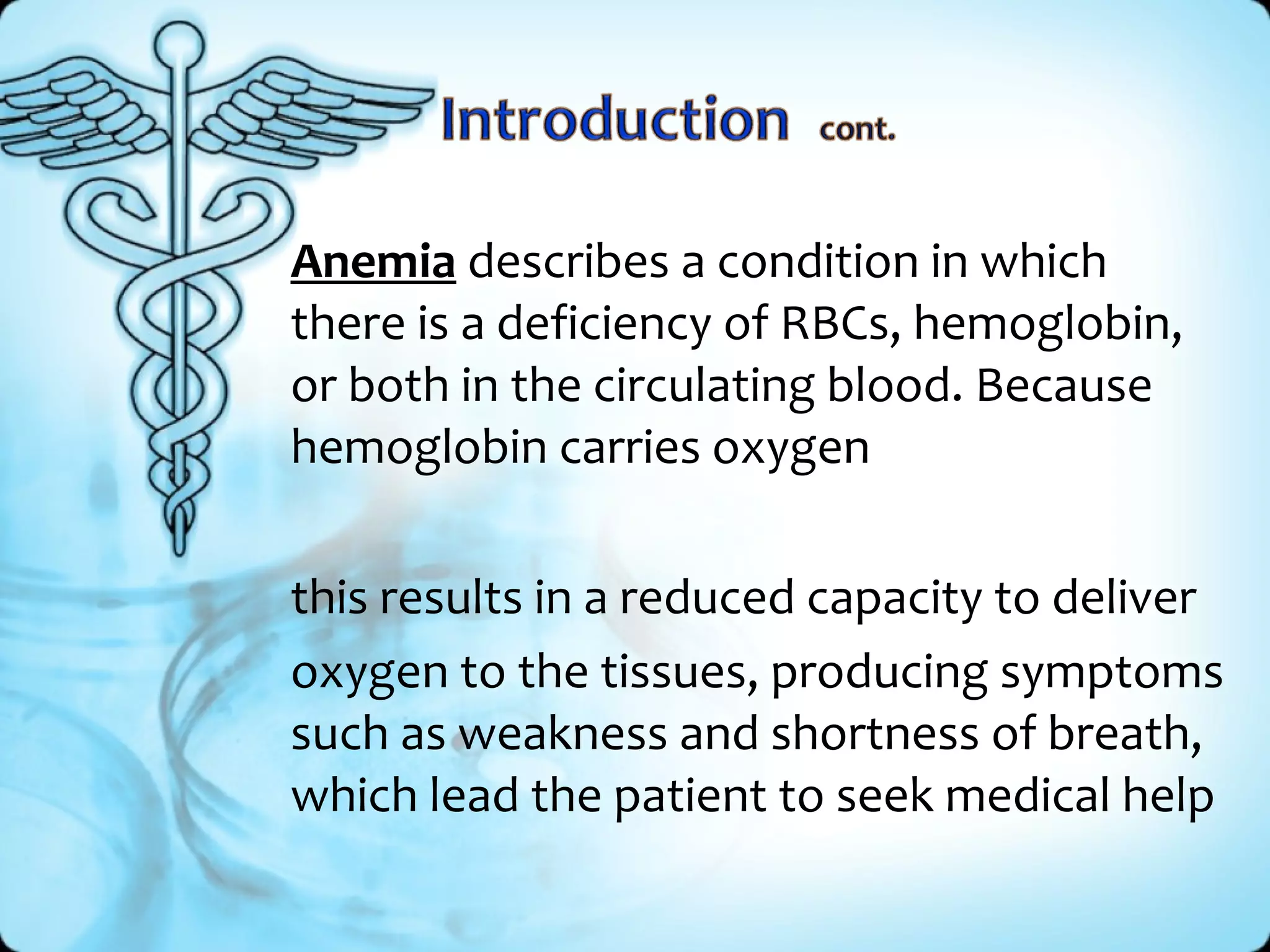 Introduction cont.

Anemia describes a condition in which there is a deficiency of RBCs, hemoglobin, or both in the circulating blood. Because hemoglobin carries oxygen

this results in a reduced capacity to deliver

oxygen to the tissues, producing symptoms such as weakness and shortness of breath, which lead the patient to seek medical help